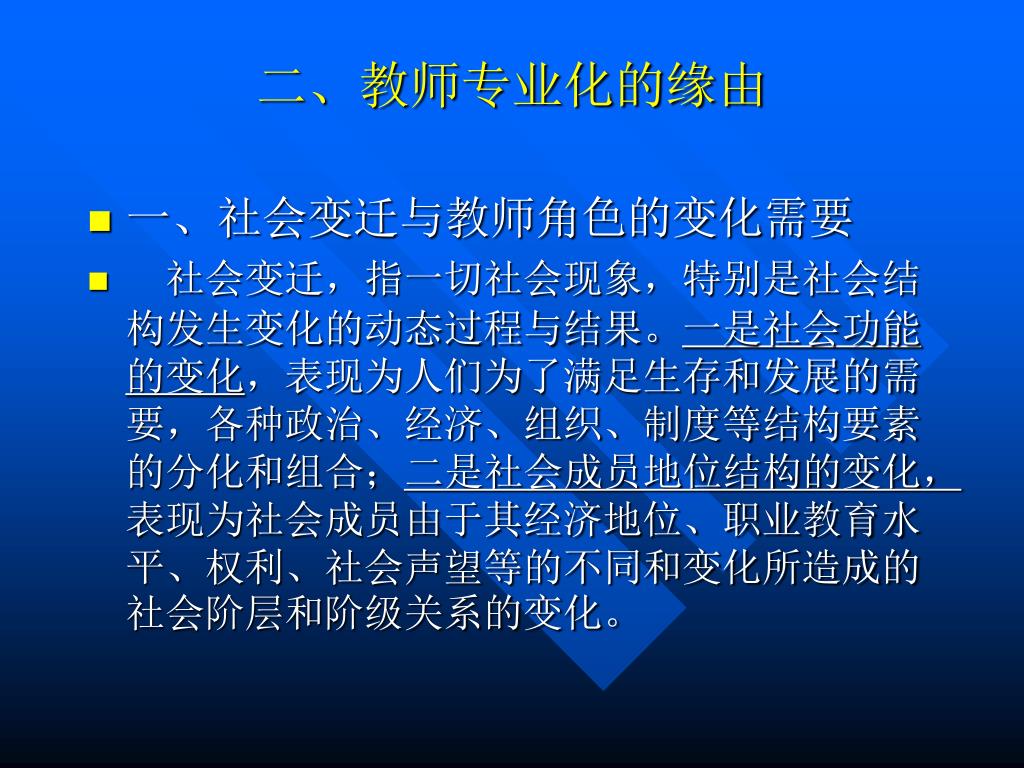 二、教师专业化的缘由

一、社会变迁与教师角色的变化需要

社会变迁，指一切社会现象，特别是社会结构发生变化的动态过程与结果。一是社会功能的变化，表现为人们为了满足生存和发展的需要，各种政治、经济、组织、制度等结构要素的分化和组合；二是社会成员地位结构的变化，表现为社会成员由于其经济地位、职业教育水平、权利、社会声望等的不同和变化所造成的社会阶层和阶级关系的变化。